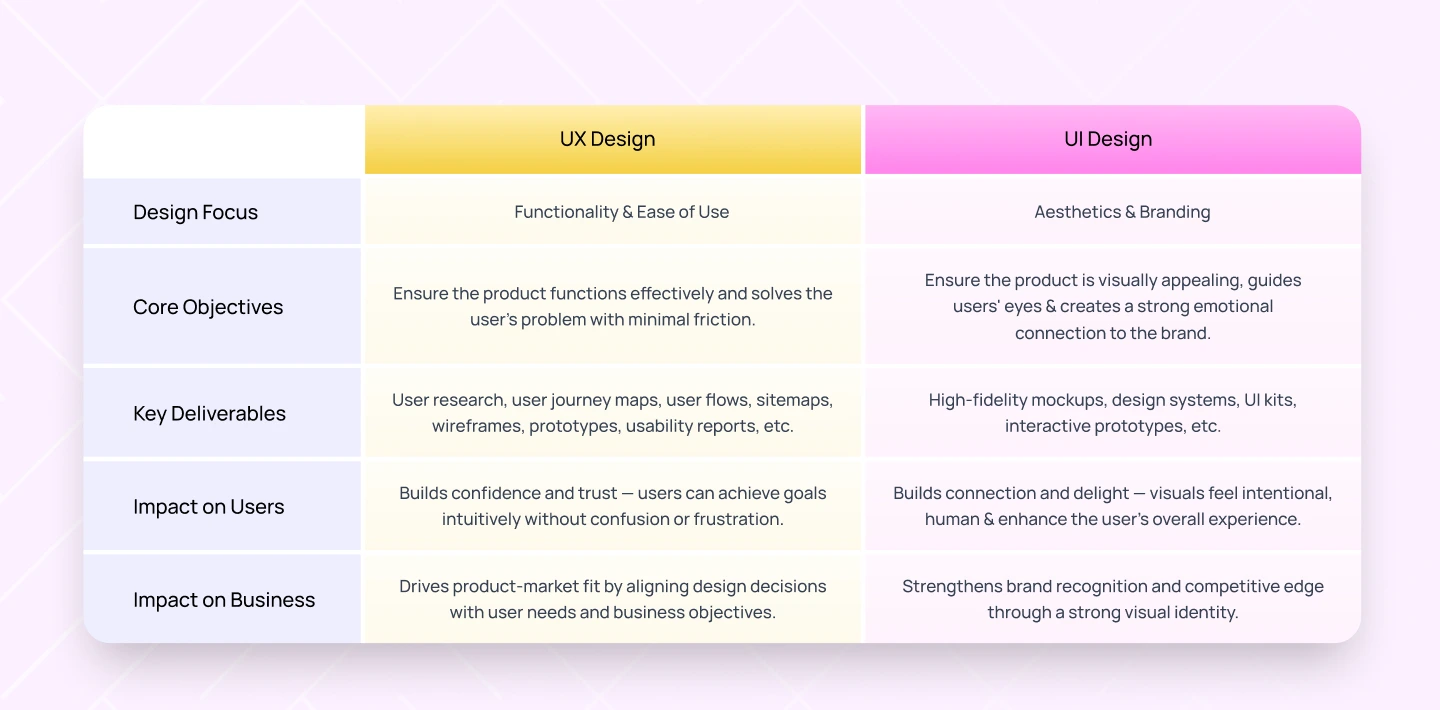 | | UX Design | UI Design |
|---|---|---|
| Design Focus | Functionality & Ease of Use | Aesthetics & Branding |
| Core Objectives | Ensure the product functions effectively and solves the user's problem with minimal friction. | Ensure the product is visually appealing, guides users' eyes & creates a strong emotional connection to the brand. |
| Key Deliverables | User research, user journey maps, user flows, sitemaps, wireframes, prototypes, usability reports, etc. | High-fidelity mockups, design systems, UI kits, interactive prototypes, etc. |
| Impact on Users | Builds confidence and trust — users can achieve goals intuitively without confusion or frustration. | Builds connection and delight — visuals feel intentional, human & enhance the user's overall experience. |
| Impact on Business | Drives product-market fit by aligning design decisions with user needs and business objectives. | Strengthens brand recognition and competitive edge through a strong visual identity. |